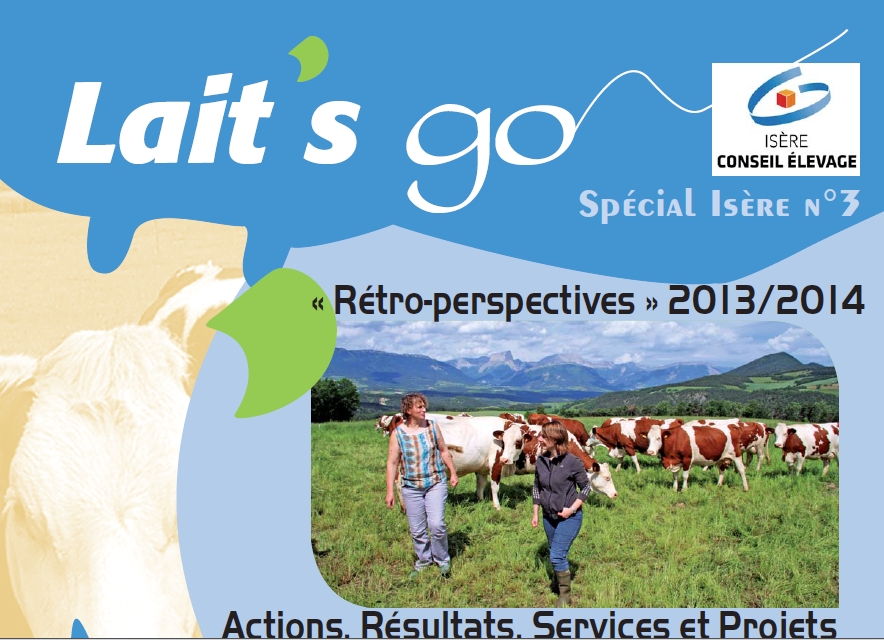 Lait's go

ISÈRE
CONSEIL ÉLEVAGE

Spécial Isère n°3

« Rétro-perspectives » 2013/2014

Actions, Résultats, Services et Projets